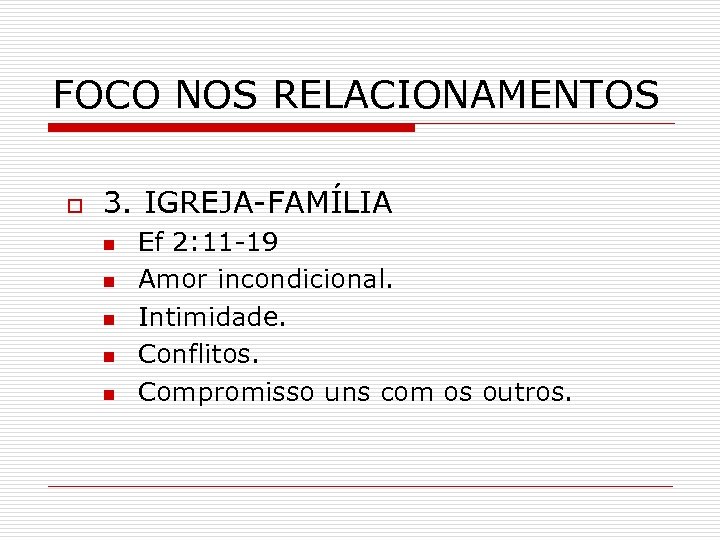 FOCO NOS RELACIONAMENTOS

3. IGREJA-FAMÍLIA
Ef 2:11-19
Amor incondicional.
Intimidade.
Conflitos.
Compromisso uns com os outros.